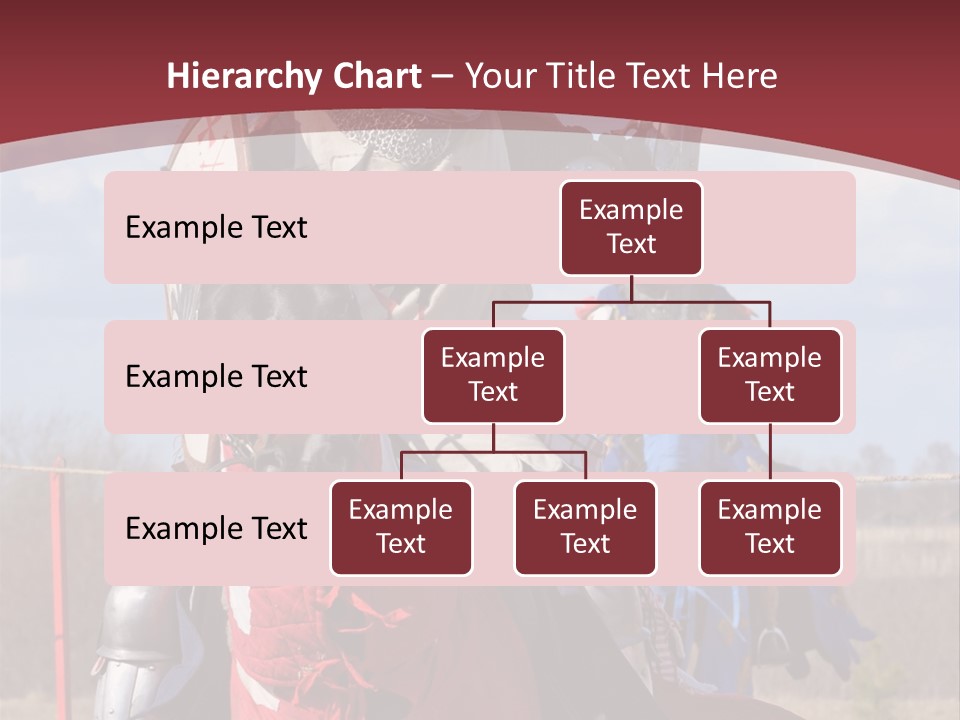 Hierarchy Chart – Your Title Text Here

Example Text

Example Text

Example Text

Example Text

Example Text

Example Text

Example Text

Example Text

Example Text